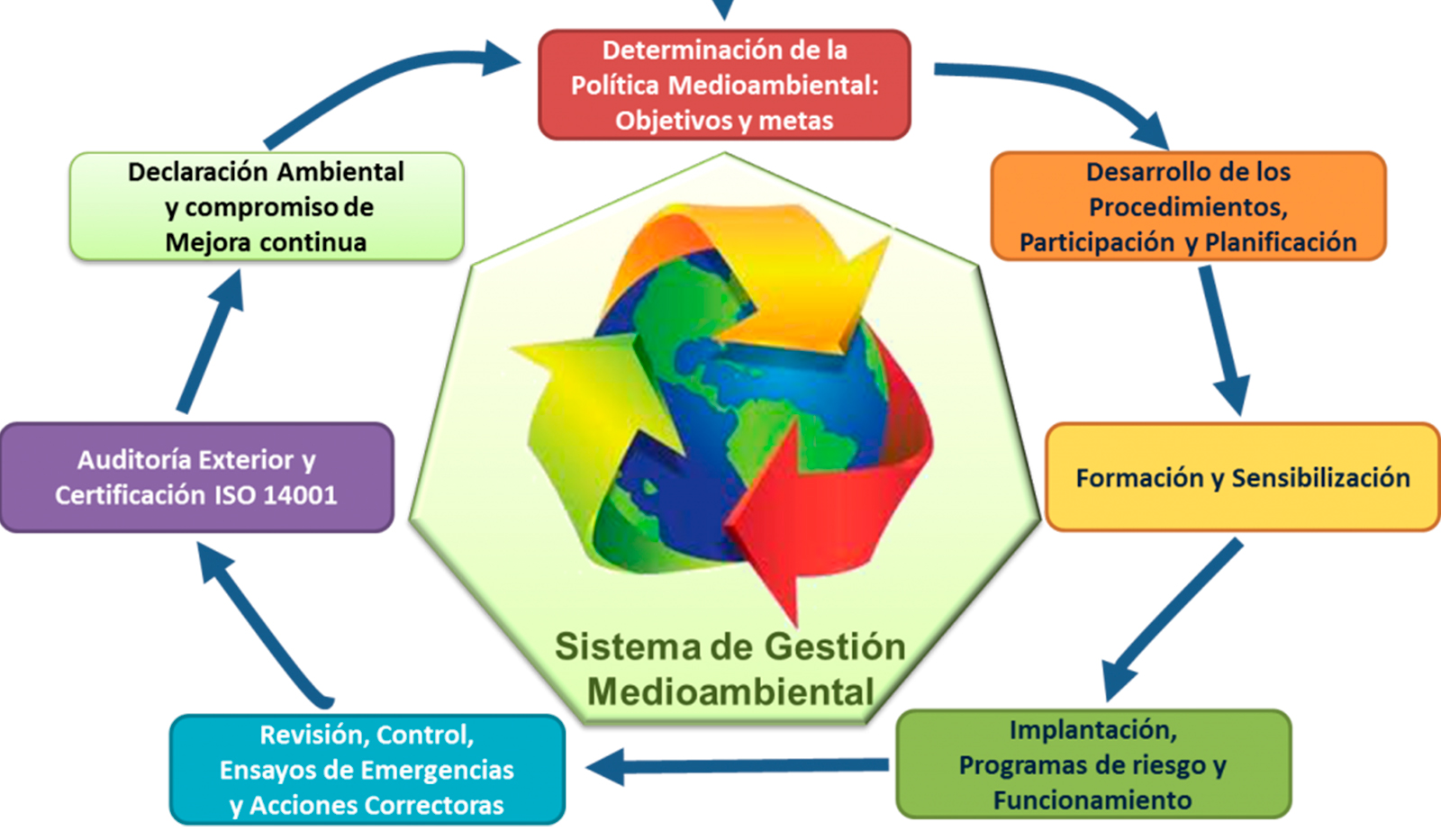 Determinación de la Política Medioambiental: Objetivos y metas

Desarrollo de los Procedimientos, Participación y Planificación

Formación y Sensibilización

Implantación, Programas de riesgo y Funcionamiento

Revisión, Control, Ensayos de Emergencias y Acciones Correctoras

Auditoría Exterior y Certificación ISO 14001

Declaración Ambiental y compromiso de Mejora continua

Sistema de Gestión Medioambiental